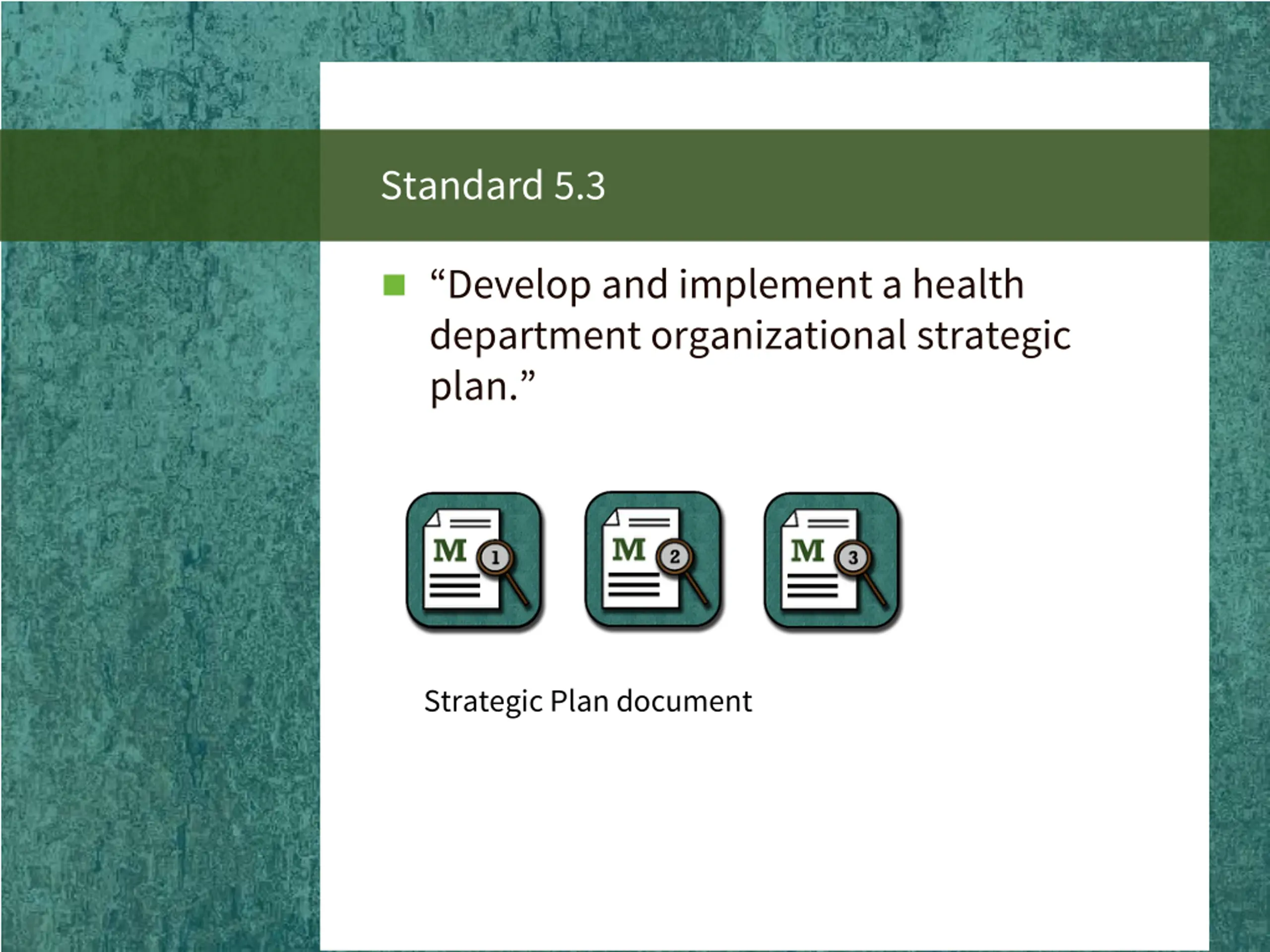 Standard 5.3

“Develop and implement a health department organizational strategic plan.”

M 1

M 2

M 3

Strategic Plan document